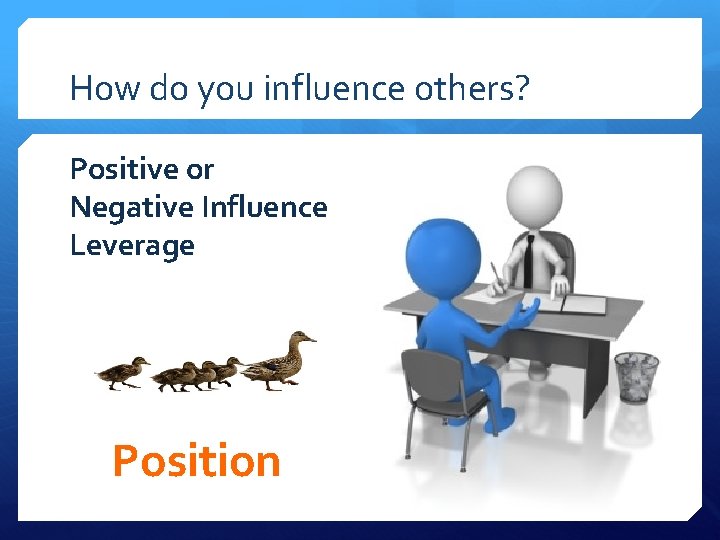 How do you influence others?

Positive or
Negative Influence
Leverage

Position